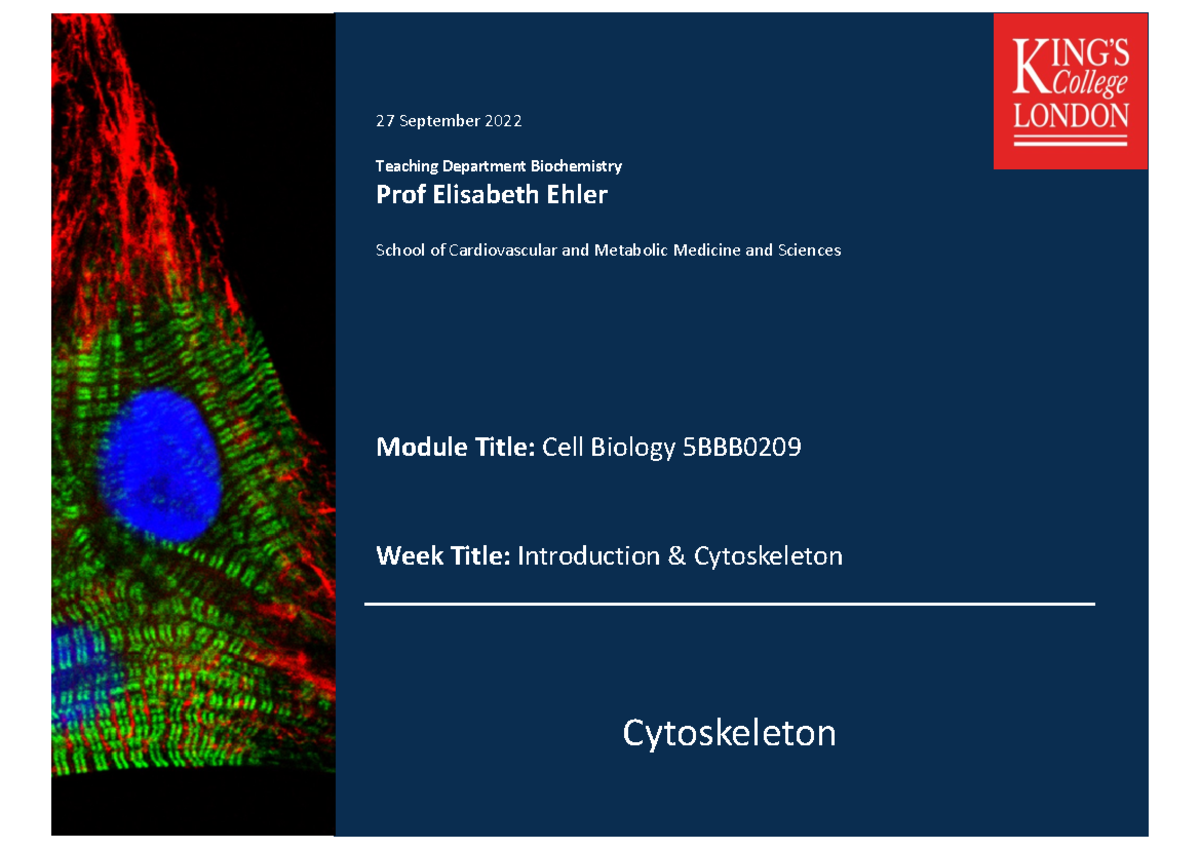 KING'S
College
LONDON

27 September 2022

Teaching Department Biochemistry
Prof Elisabeth Ehler

School of Cardiovascular and Metabolic Medicine and Sciences

Module Title: Cell Biology 5BBB0209

Week Title: Introduction & Cytoskeleton

Cytoskeleton